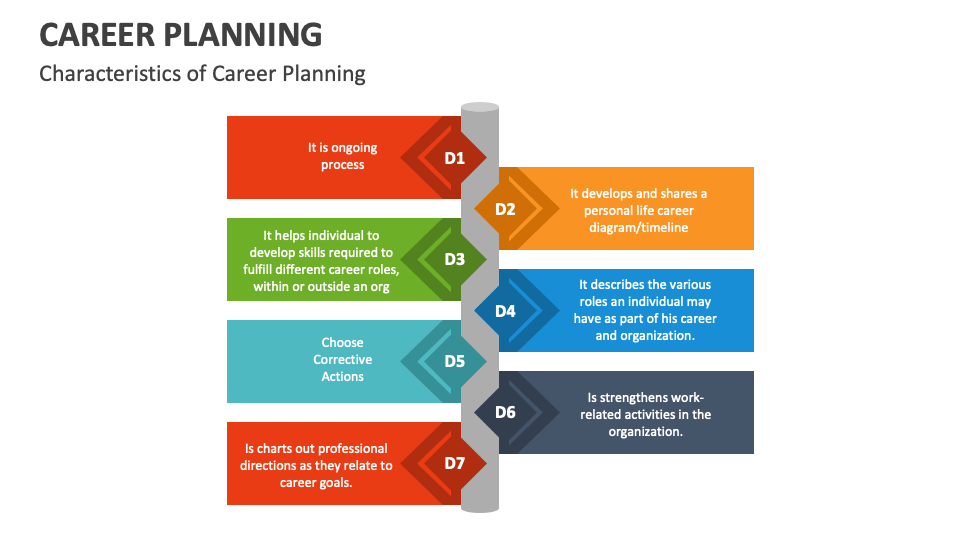 CAREER PLANNING

Characteristics of Career Planning

It is ongoing process

D1

D2

It develops and shares a personal life career diagram/timeline

It helps individual to develop skills required to fulfill different career roles, within or outside an org

D3

D4

It describes the various roles an individual may have as part of his career and organization.

Choose Corrective Actions

D5

D6

Is strengthens work-related activities in the organization.

Is charts out professional directions as they relate to career goals.

D7